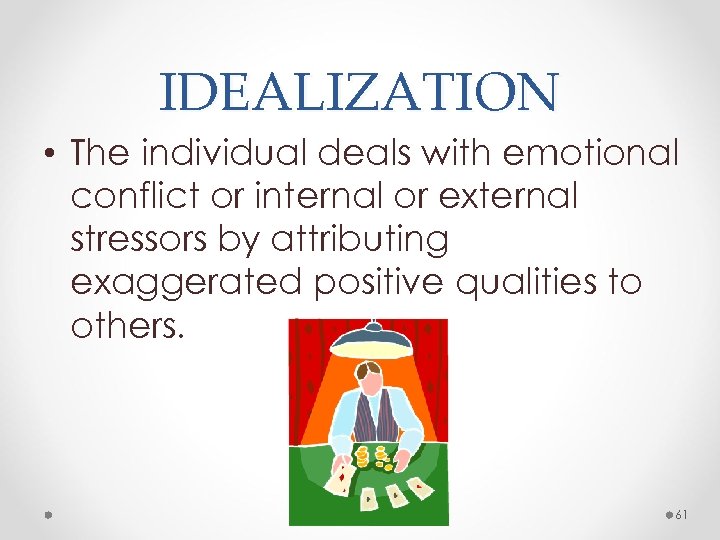 IDEALIZATION

• The individual deals with emotional conflict or internal or external stressors by attributing exaggerated positive qualities to others.

61